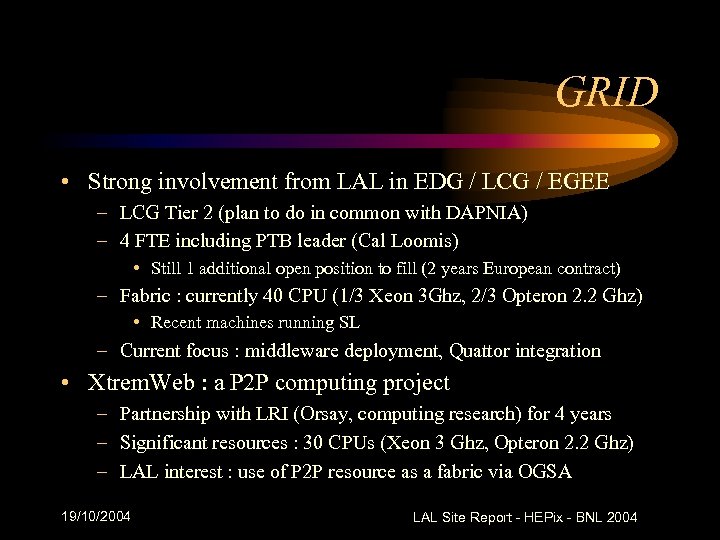 GRID

• Strong involvement from LAL in EDG / LCG / EGEE
– LCG Tier 2 (plan to do in common with DAPNIA)
– 4 FTE including PTB leader (Cal Loomis)
• Still 1 additional open position to fill (2 years European contract)
– Fabric : currently 40 CPU (1/3 Xeon 3Ghz, 2/3 Opteron 2.2 Ghz)
• Recent machines running SL
– Current focus : middleware deployment, Quattor integration
• XtremWeb : a P2P computing project
– Partnership with LRI (Orsay, computing research) for 4 years
– Significant resources : 30 CPUs (Xeon 3 Ghz, Opteron 2.2 Ghz)
– LAL interest : use of P2P resource as a fabric via OGSA

19/10/2004

LAL Site Report - HEPix - BNL 2004